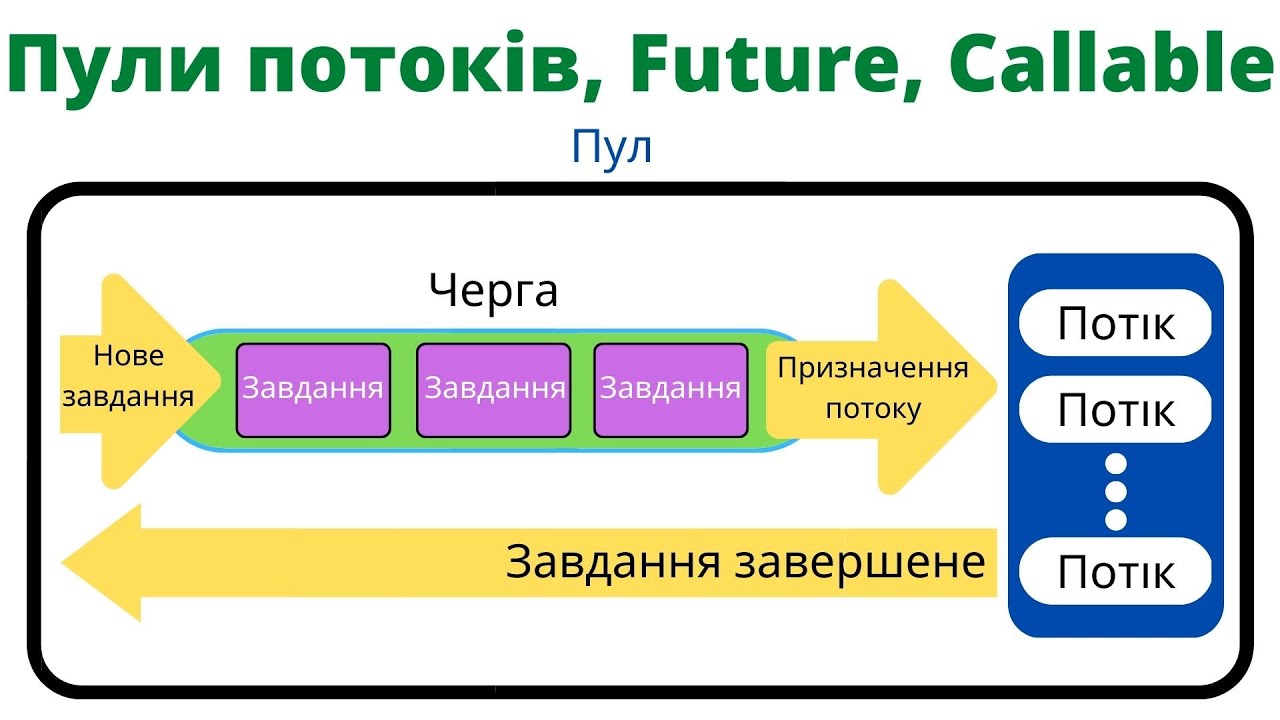 Пули потоків, Future, Callable

Пул

Черга

Нове завдання

Завдання

Завдання

Завдання

Призначення потоку

Потік

Потік

Потік

Завдання завершене